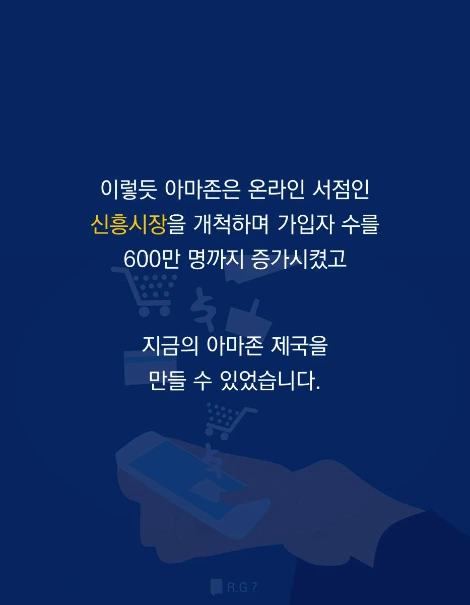 이렇듯 아마존은 온라인 서점인
신흥시장을 개척하며 가입자 수를
600만 명까지 증가시켰고

지금의 아마존 제국을
만들 수 있었습니다.

R.G ?